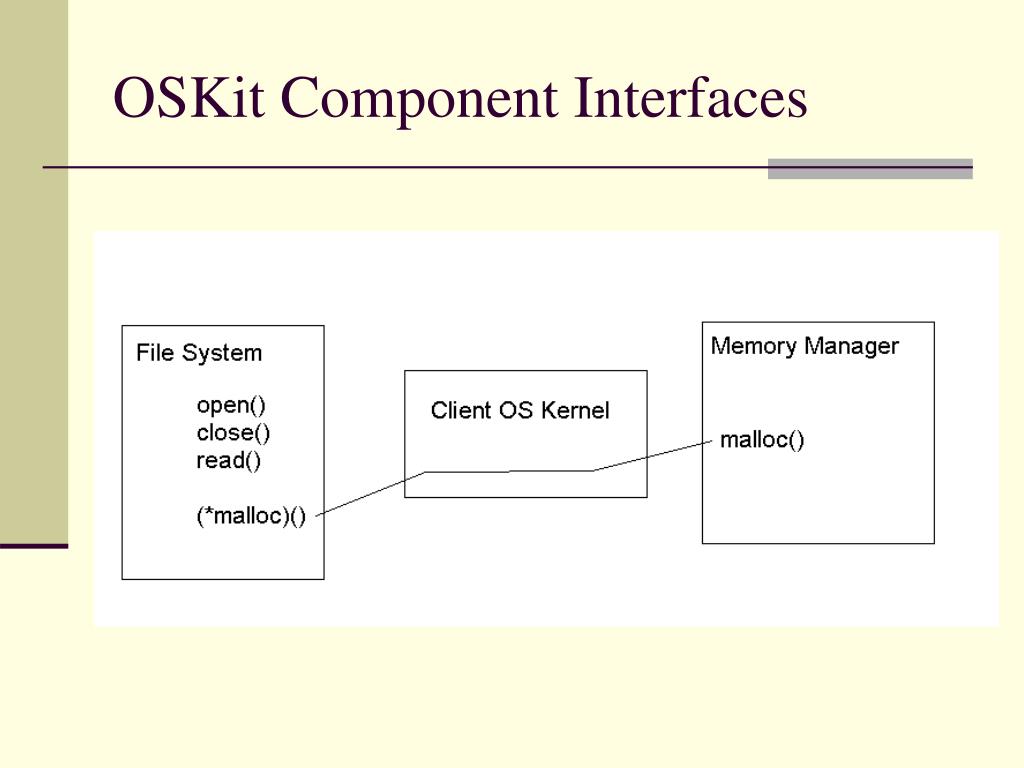 OSKit Component Interfaces

File System

open()
close()
read()

(*malloc)()

Client OS Kernel

Memory Manager

malloc()